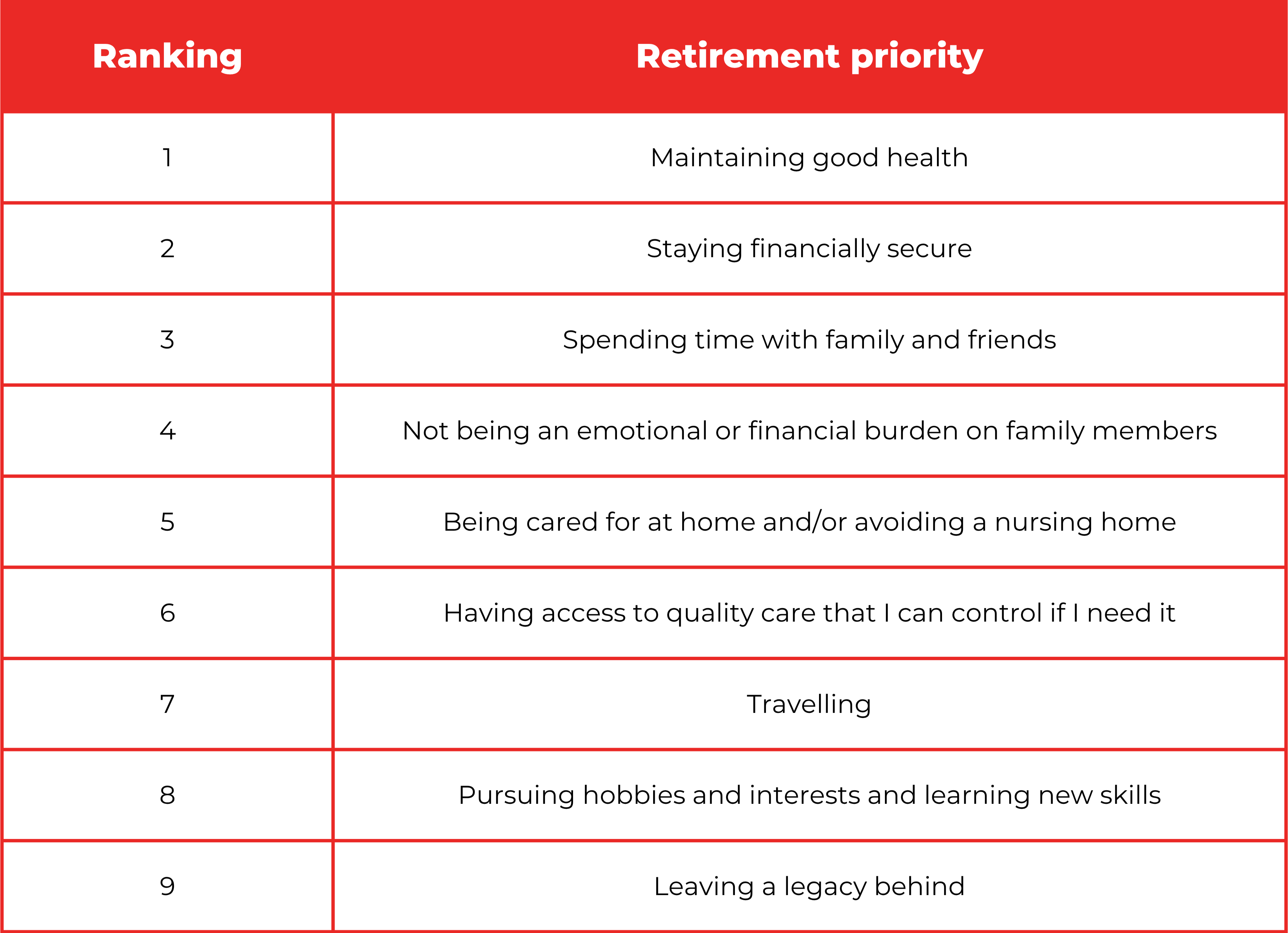 | Ranking | Retirement priority |
|---|---|
| 1 | Maintaining good health |
| 2 | Staying financially secure |
| 3 | Spending time with family and friends |
| 4 | Not being an emotional or financial burden on family members |
| 5 | Being cared for at home and/or avoiding a nursing home |
| 6 | Having access to quality care that I can control if I need it |
| 7 | Travelling |
| 8 | Pursuing hobbies and interests and learning new skills |
| 9 | Leaving a legacy behind |